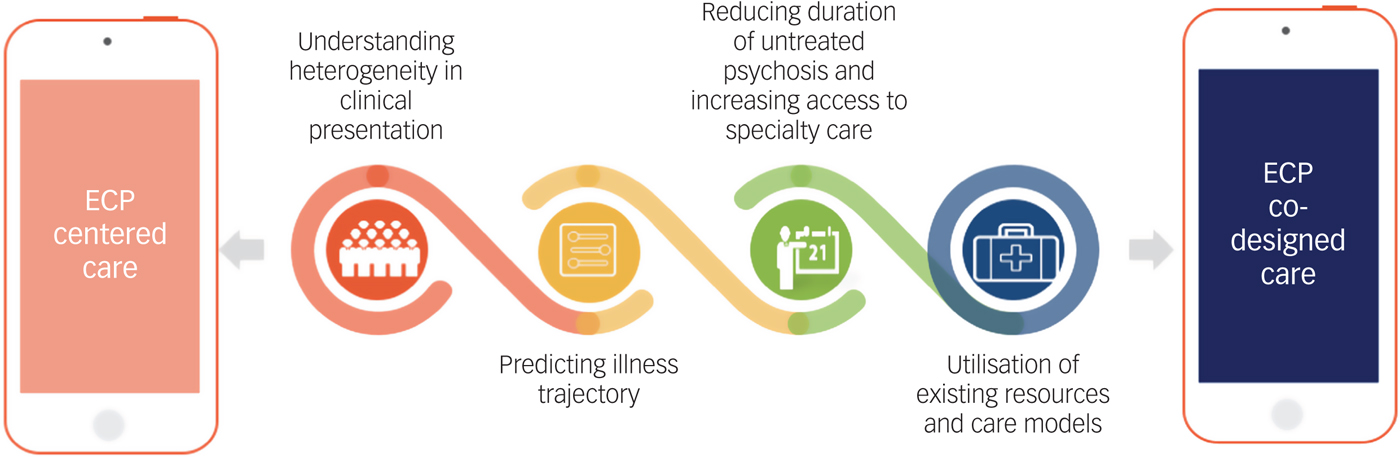 ECP centered care

Understanding heterogeneity in clinical presentation

Predicting illness trajectory

Reducing duration of untreated psychosis and increasing access to specialty care

21

Utilisation of existing resources and care models

ECP co-designed care